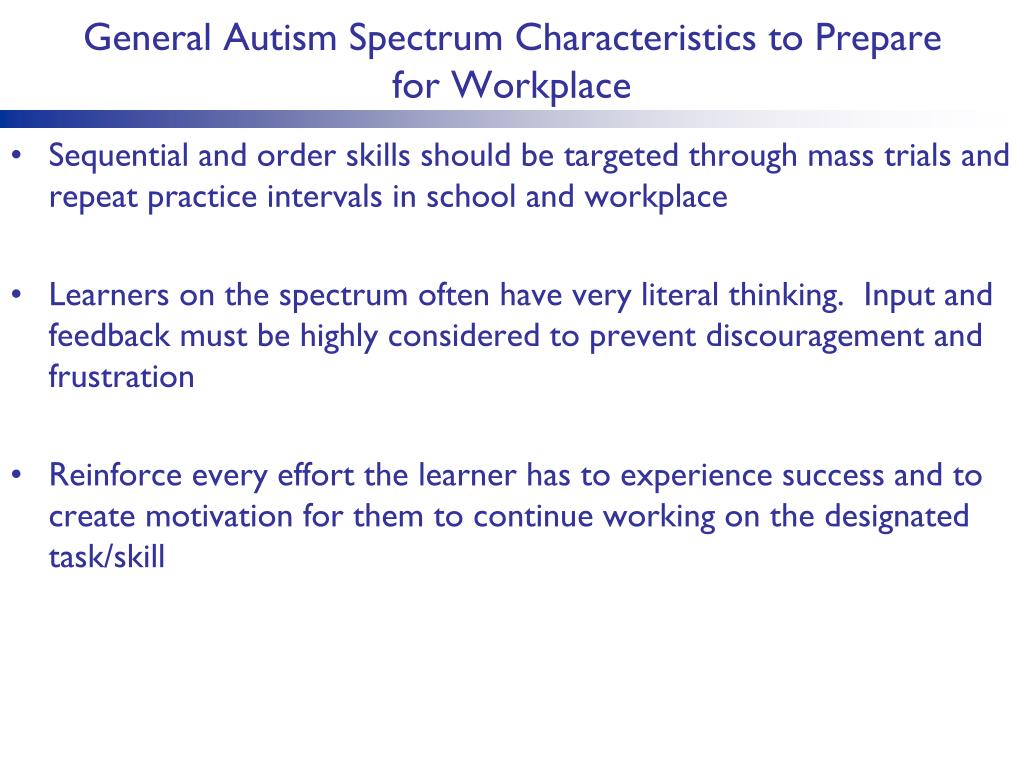 General Autism Spectrum Characteristics to Prepare for Workplace

• Sequential and order skills should be targeted through mass trials and repeat practice intervals in school and workplace

• Learners on the spectrum often have very literal thinking. Input and feedback must be highly considered to prevent discouragement and frustration

• Reinforce every effort the learner has to experience success and to create motivation for them to continue working on the designated task/skill